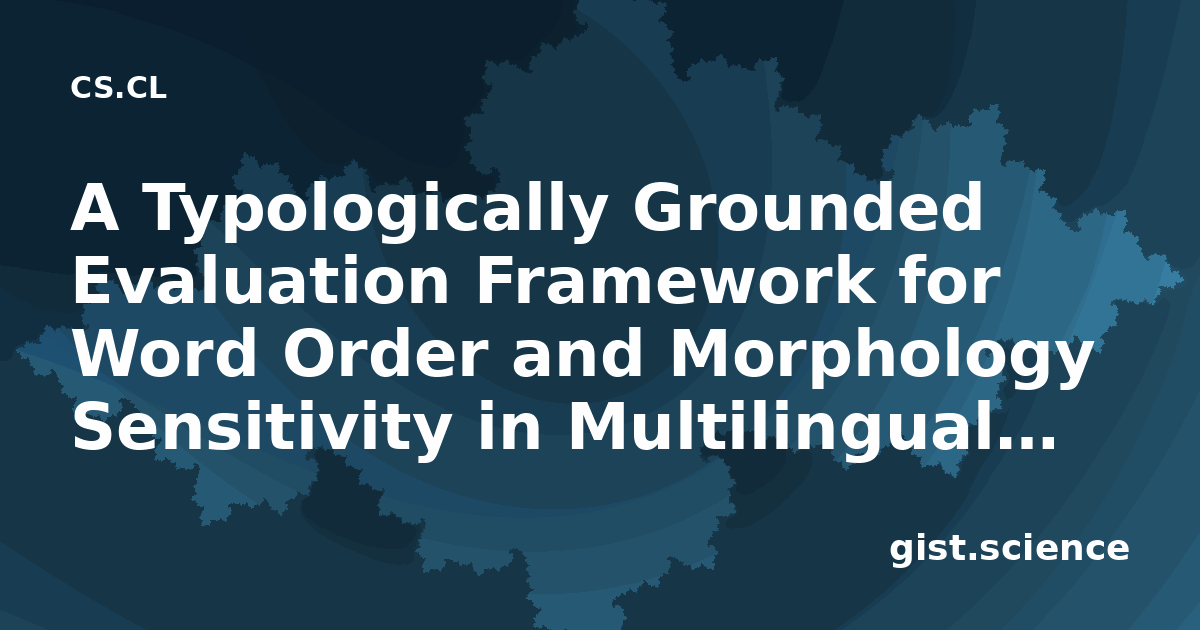 CS.CL

A Typologically Grounded Evaluation Framework for Word Order and Morphology Sensitivity in Multilingual...

gist.science